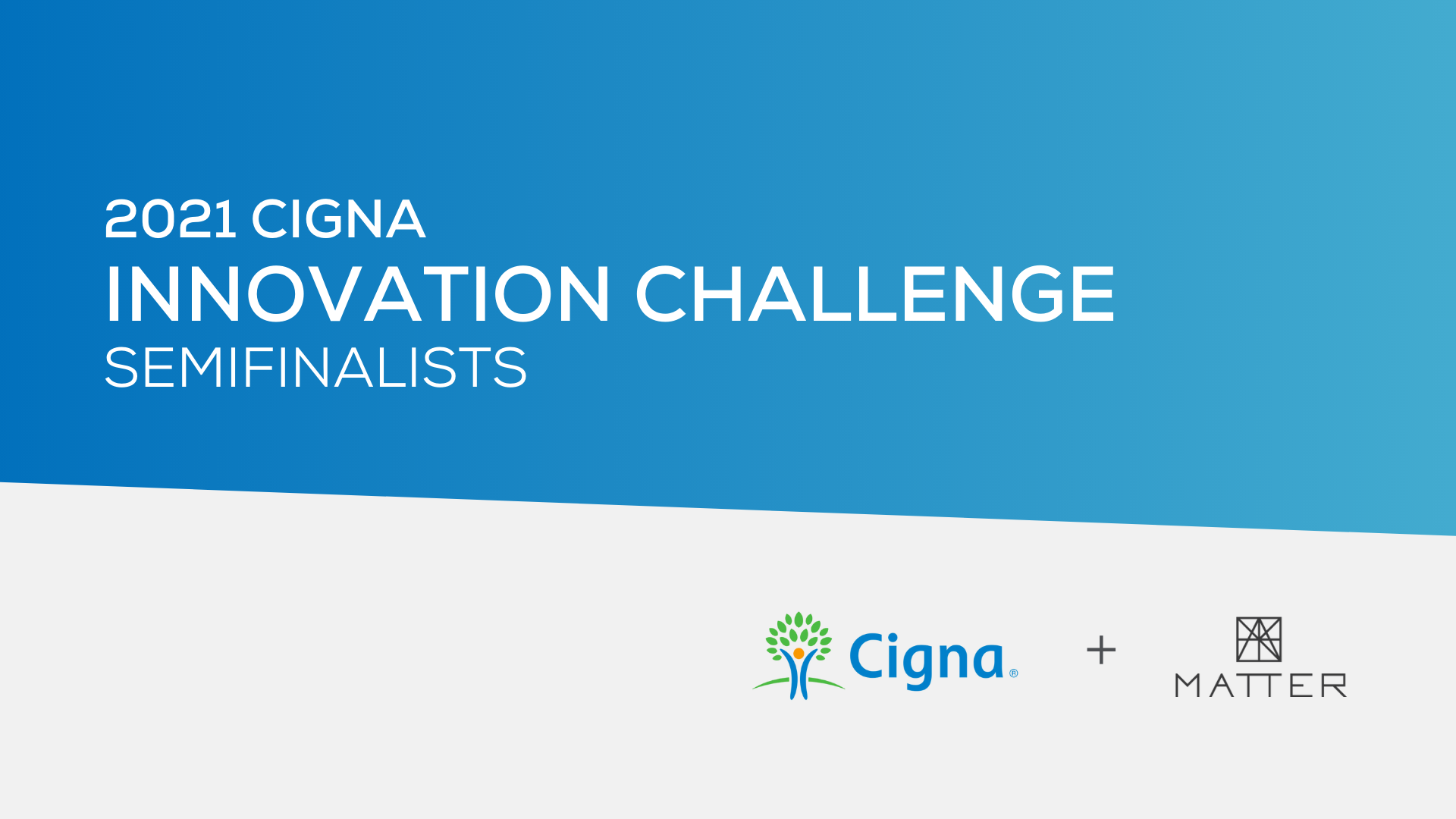 2021 CIGNA
INNOVATION CHALLENGE
SEMIFINALISTS

Cigna® + MATTER